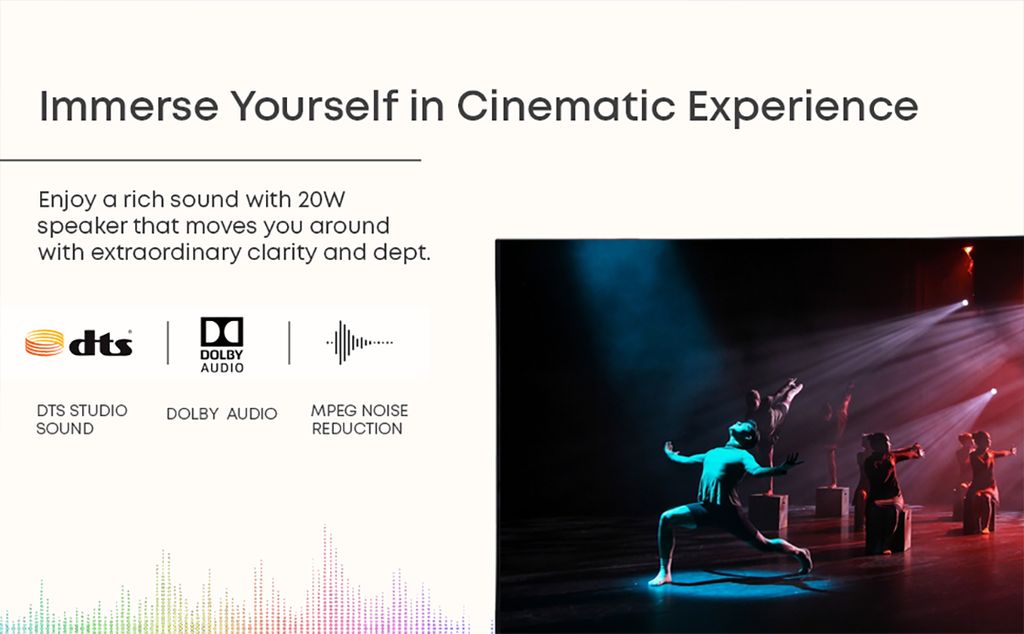 Immerse Yourself in Cinematic Experience

Enjoy a rich sound with 20W speaker that moves you around with extraordinary clarity and dept.

dts

DOLBY AUDIO

DTS STUDIO SOUND

DOLBY AUDIO

MPEG NOISE REDUCTION